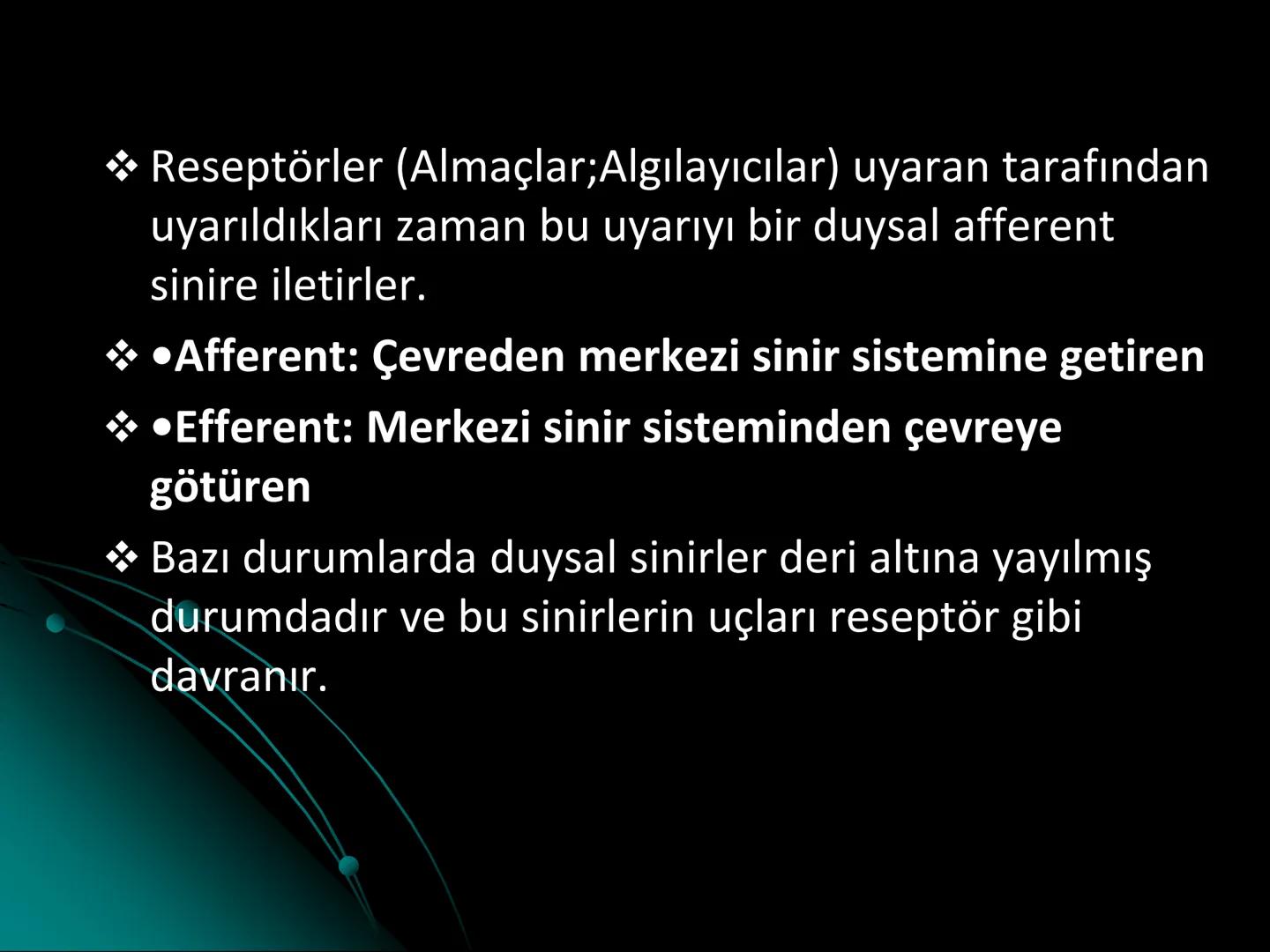 ❖ Reseptörler (Almaçlar;Algılayıcılar) uyaran tarafından uyarıldıkları zaman bu uyarıyı bir duysal afferent sinire iletirler.

❖ •Afferent: Çevreden merkezi sinir sistemine getiren

❖ •Efferent: Merkezi sinir sisteminden çevreye götüren

❖ Bazı durumlarda duysal sinirler deri altına yayılmış durumdadır ve bu sinirlerin uçları reseptör gibi davranır.